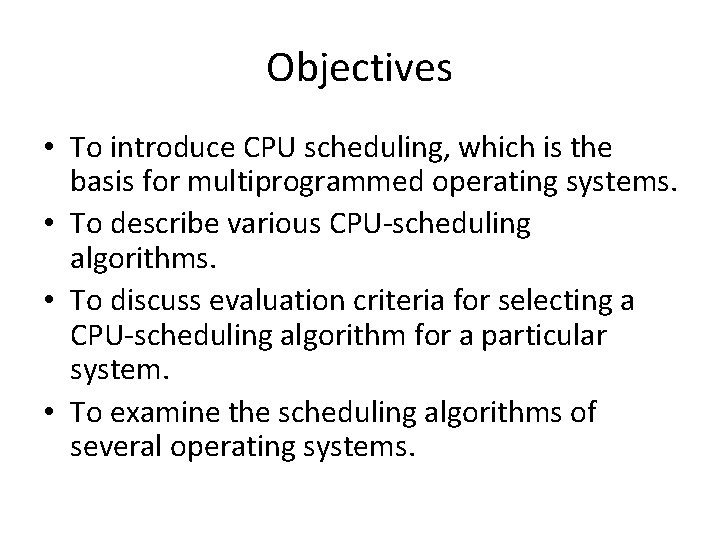 Objectives

• To introduce CPU scheduling, which is the basis for multiprogrammed operating systems.
• To describe various CPU-scheduling algorithms.
• To discuss evaluation criteria for selecting a CPU-scheduling algorithm for a particular system.
• To examine the scheduling algorithms of several operating systems.